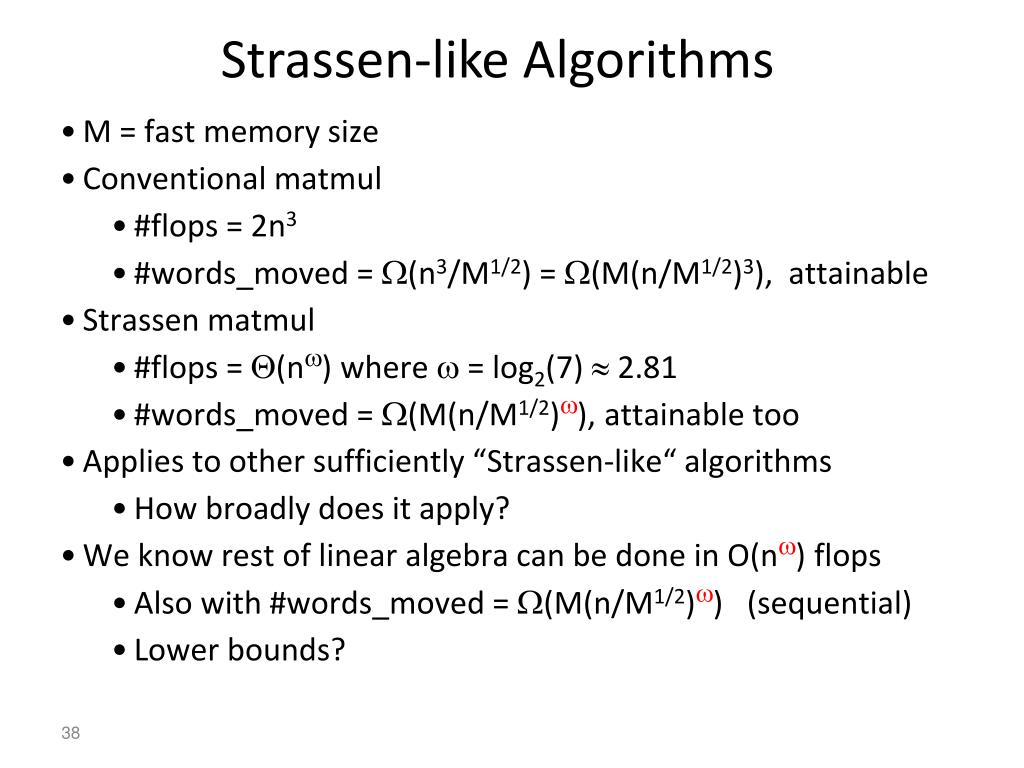 Strassen-like Algorithms

• M = fast memory size

• Conventional matmul

• #flops = $2n^3$

• #words_moved = $\Omega(n^3/M^{1/2}) = \Omega(M(n/M^{1/2})^3)$, attainable

• Strassen matmul

• #flops = $\Theta(n^{\omega})$ where $\omega = \log_2(7) \approx 2.81$

• #words_moved = $\Omega(M(n/M^{1/2})^{\omega})$, attainable too

• Applies to other sufficiently “Strassen-like“ algorithms

• How broadly does it apply?

• We know rest of linear algebra can be done in $O(n^{\omega})$ flops

• Also with #words_moved = $\Omega(M(n/M^{1/2})^{\omega})$ (sequential)

• Lower bounds?

38